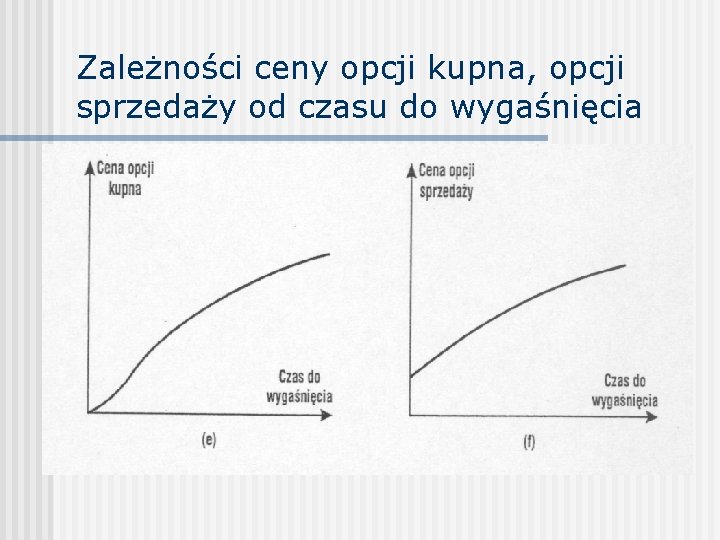 Zależności ceny opcji kupna, opcji sprzedaży od czasu do wygaśnięcia

Cena opcji kupna

Czas do wygaśnięcia

(e)

Cena opcji sprzedaży

Czas do wygaśnięcia

(f)